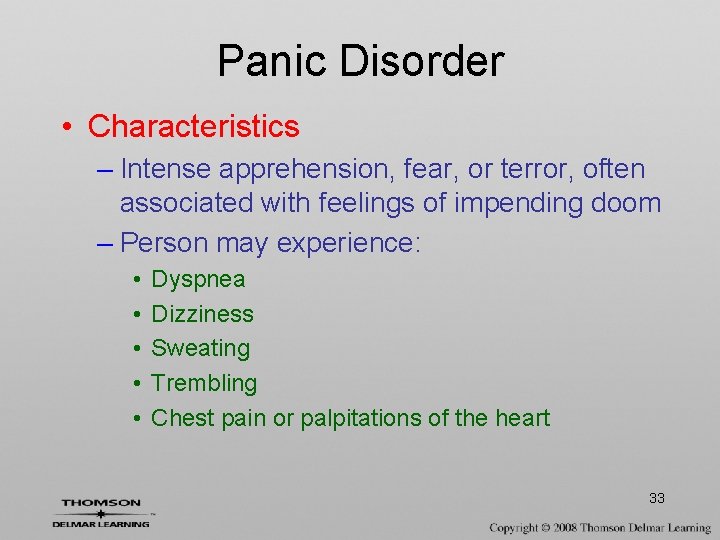 Panic Disorder

• Characteristics
– Intense apprehension, fear, or terror, often associated with feelings of impending doom
– Person may experience:
• Dyspnea
• Dizziness
• Sweating
• Trembling
• Chest pain or palpitations of the heart

33

THOMSON
DELMAR LEARNING

Copyright © 2008 Thomson Delmar Learning